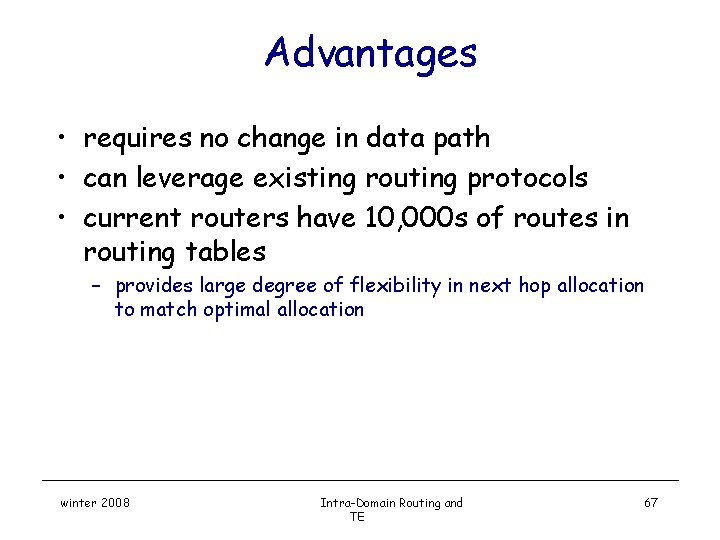 Advantages

• requires no change in data path
• can leverage existing routing protocols
• current routers have 10,000s of routes in routing tables
– provides large degree of flexibility in next hop allocation to match optimal allocation

winter 2008

Intra-Domain Routing and TE

67